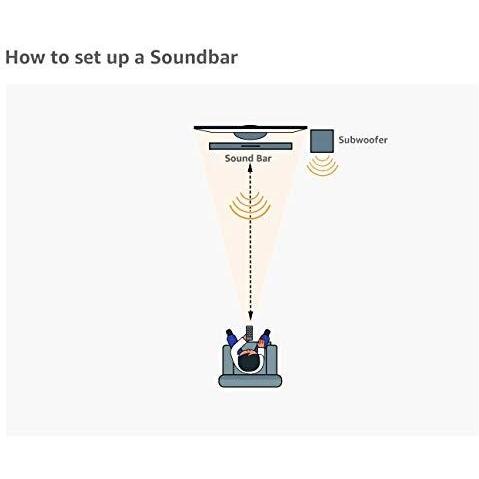 How to set up a Soundbar

Subwoofer

Sound Bar